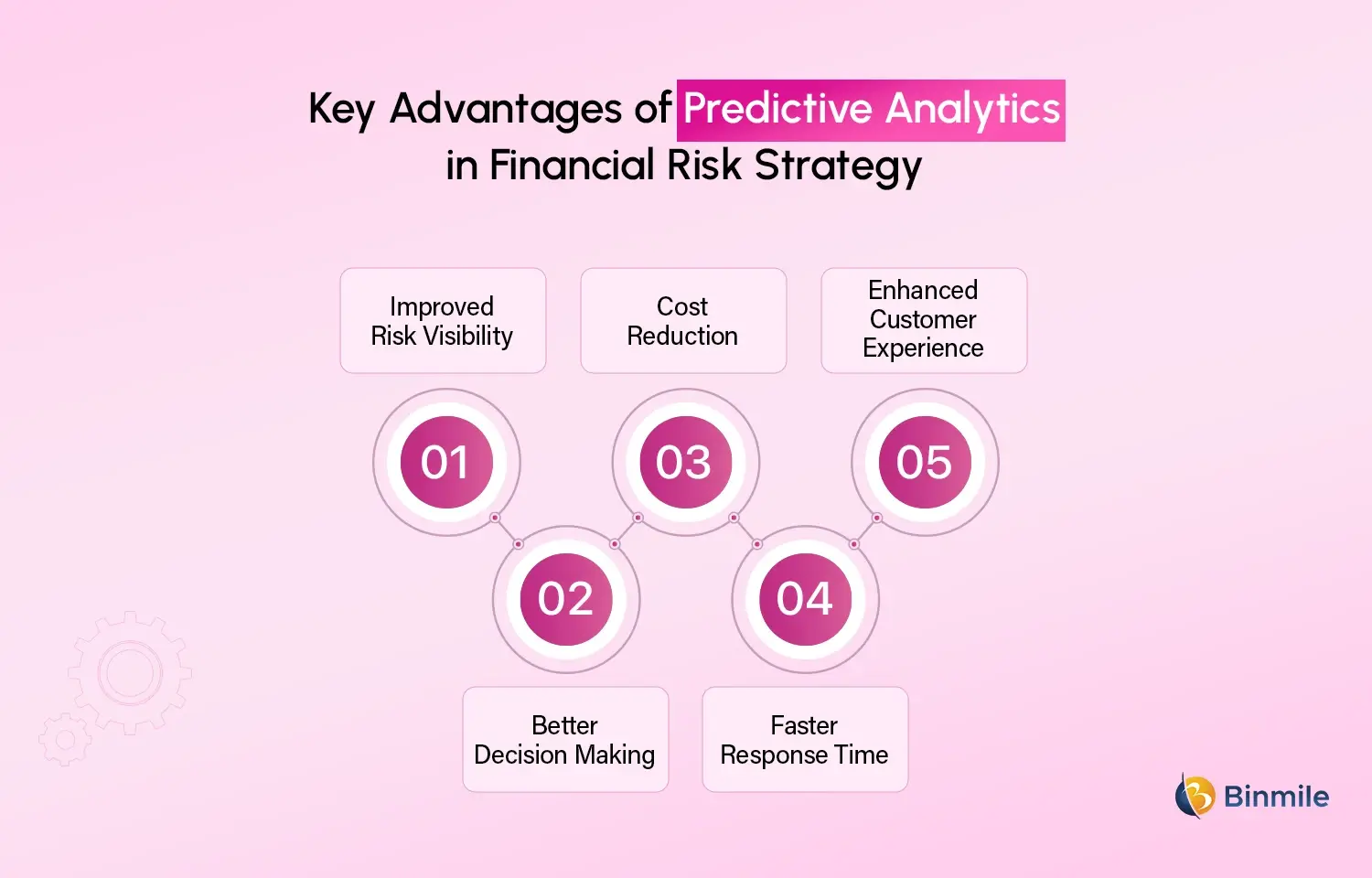 Key Advantages of Predictive Analytics in Financial Risk Strategy

Improved Risk Visibility

Cost Reduction

Enhanced Customer Experience

01

03

05

02

04

Better Decision Making

Faster Response Time

Binmile